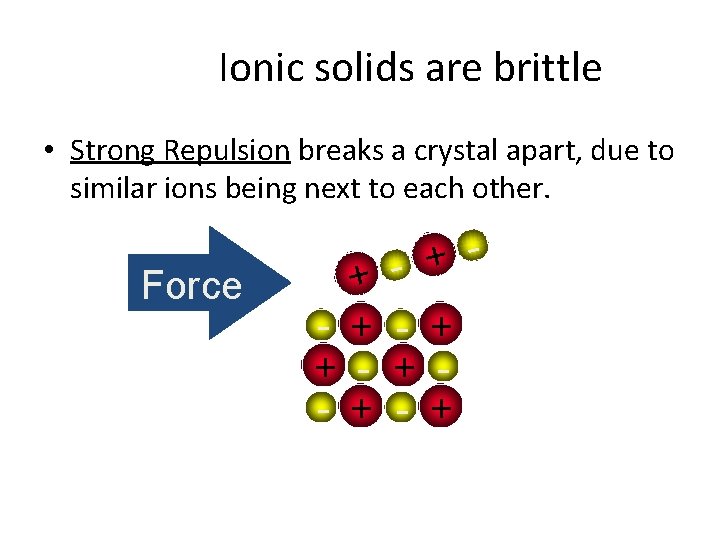 Ionic solids are brittle

• Strong Repulsion breaks a crystal apart, due to similar ions being next to each other.

Force

+ - + -

- + - +

+ - + -

- + - +